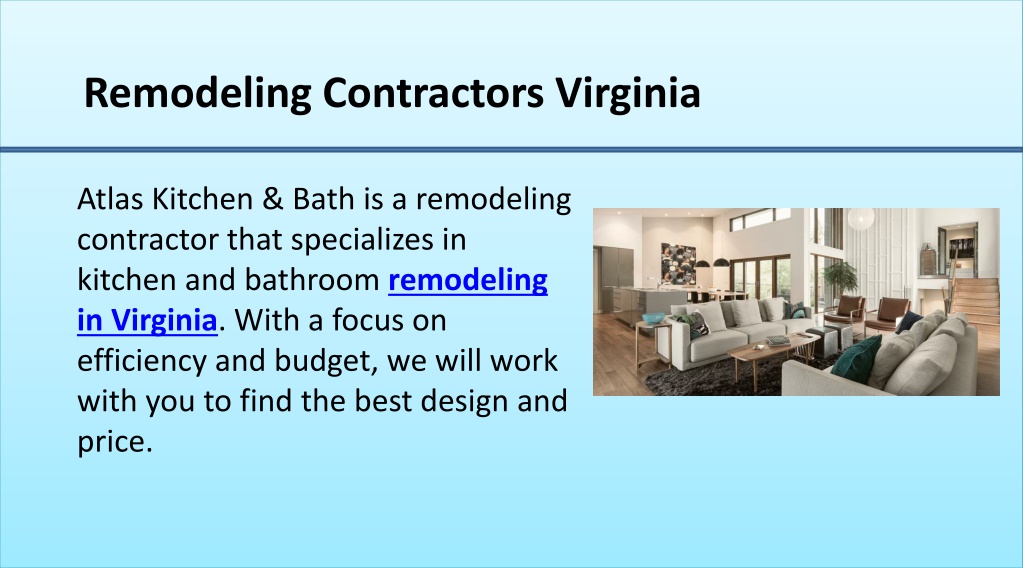 Remodeling Contractors Virginia

Atlas Kitchen & Bath is a remodeling contractor that specializes in kitchen and bathroom remodeling in Virginia. With a focus on efficiency and budget, we will work with you to find the best design and price.